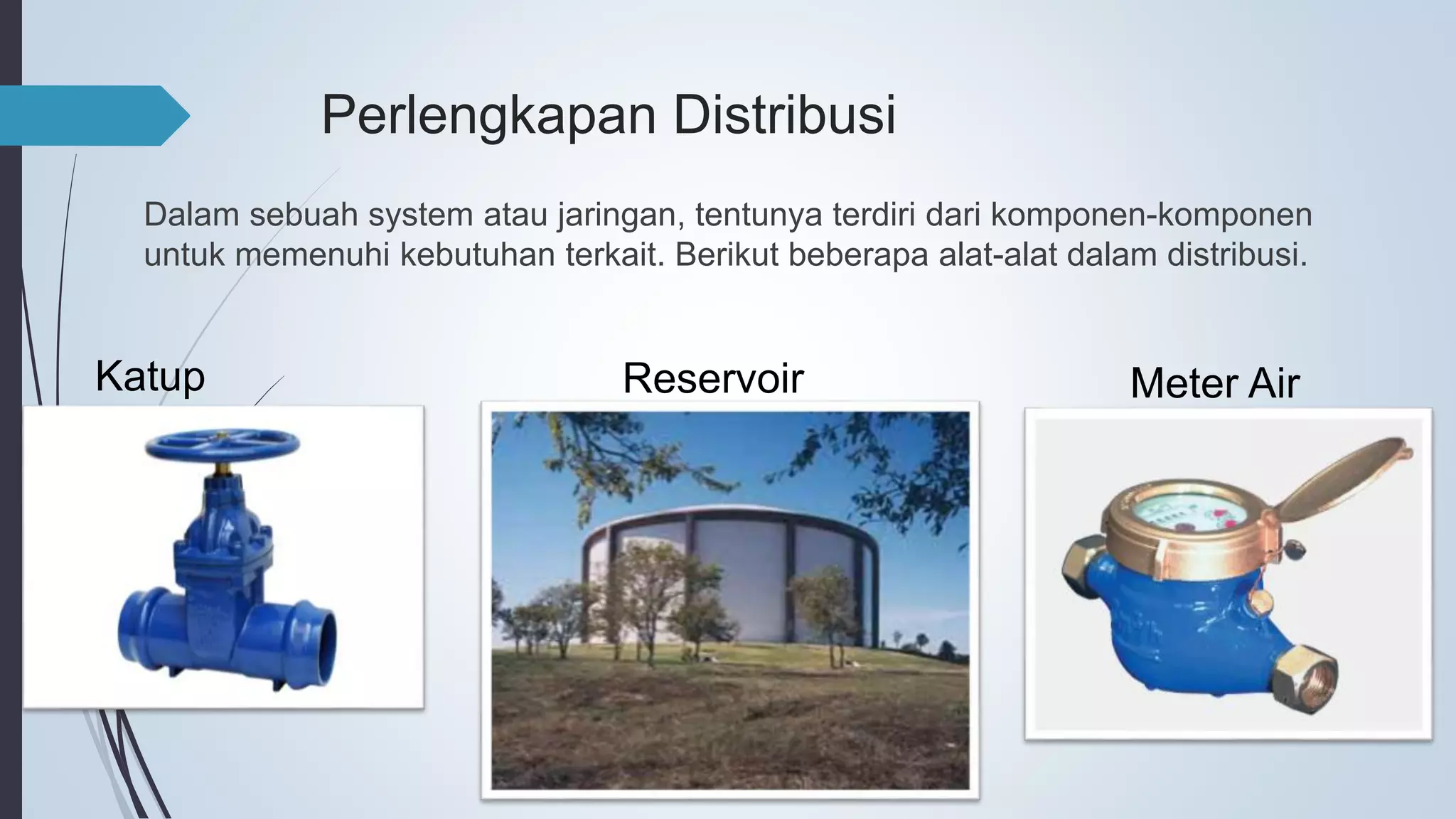 Perlengkapan Distribusi

Dalam sebuah system atau jaringan, tentunya terdiri dari komponen-komponen untuk memenuhi kebutuhan terkait. Berikut beberapa alat-alat dalam distribusi.

Katup

Reservoir

Meter Air